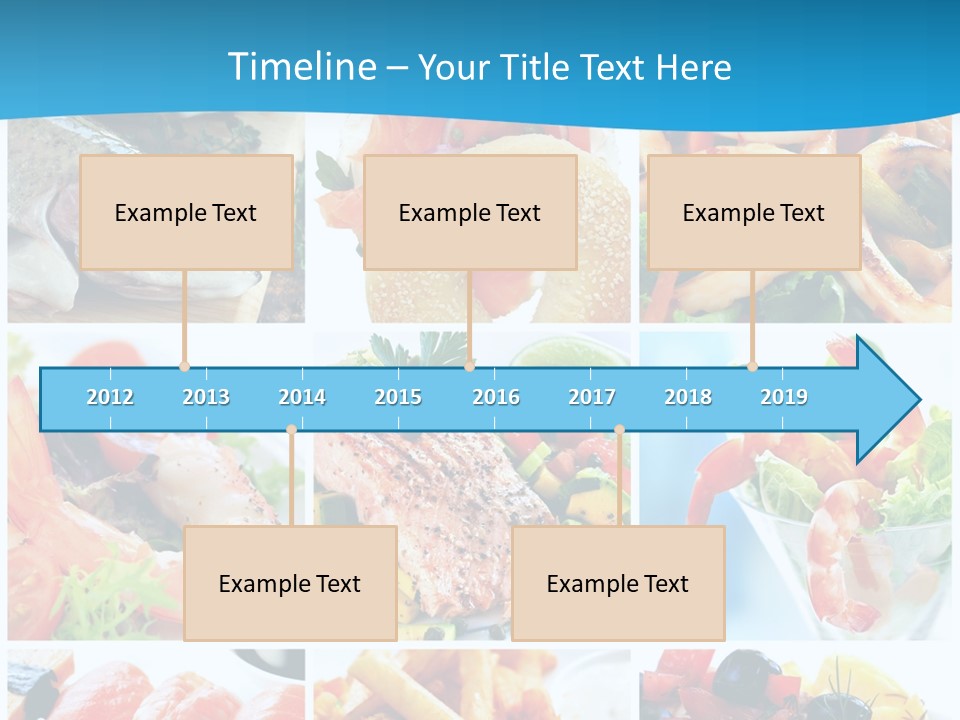 Timeline – Your Title Text Here

Example Text

Example Text

Example Text

2012 2013 2014 2015 2016 2017 2018 2019

Example Text

Example Text